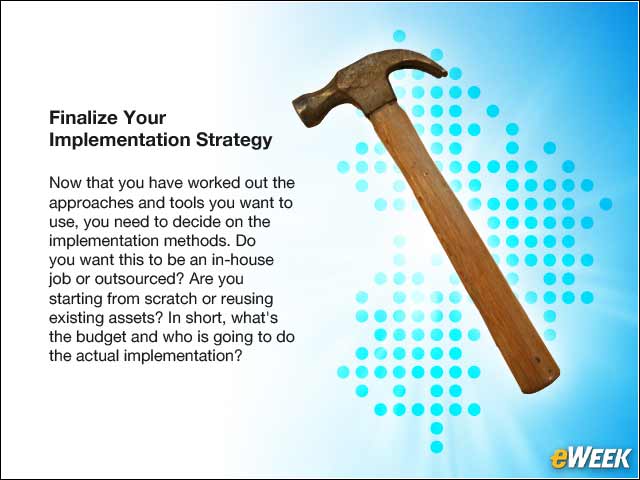 Finalize Your Implementation Strategy

Now that you have worked out the approaches and tools you want to use, you need to decide on the implementation methods. Do you want this to be an in-house job or outsourced? Are you starting from scratch or reusing existing assets? In short, what's the budget and who is going to do the actual implementation?

eWEEK